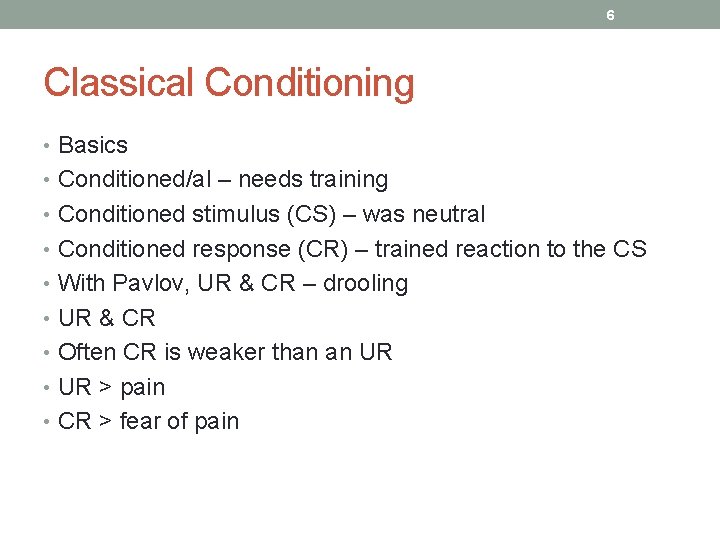 6

Classical Conditioning

• Basics
• Conditioned/al – needs training
• Conditioned stimulus (CS) – was neutral
• Conditioned response (CR) – trained reaction to the CS
• With Pavlov, UR & CR – drooling
• UR & CR
• Often CR is weaker than an UR
• UR > pain
• CR > fear of pain